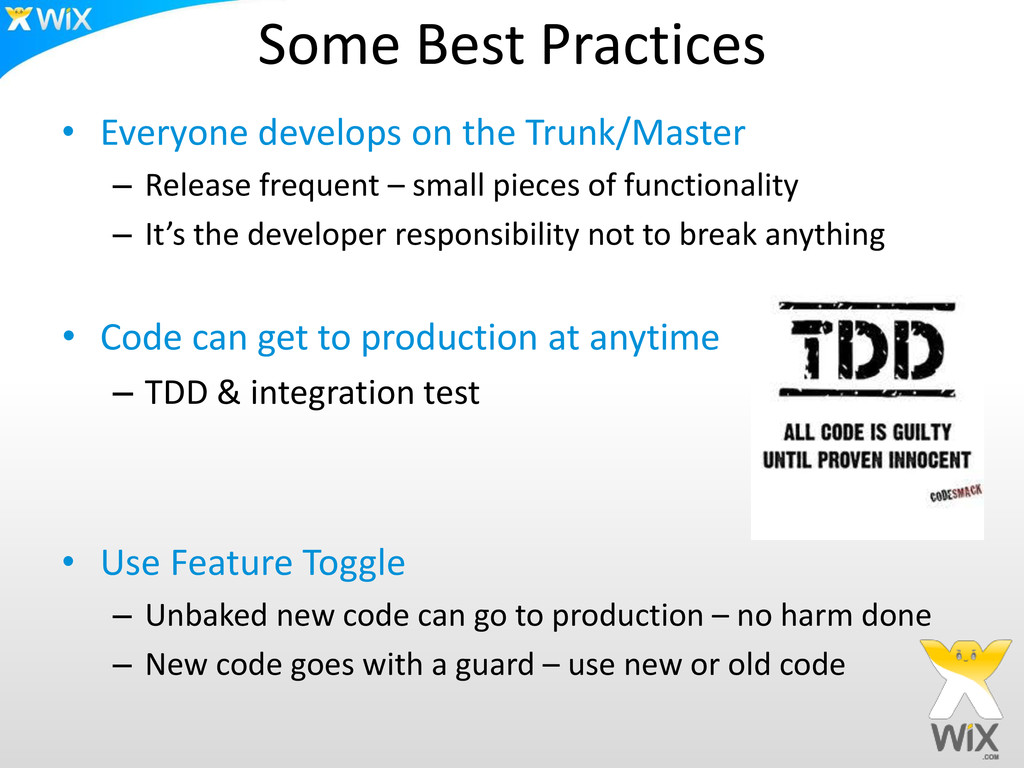 WiX

Some Best Practices

• Everyone develops on the Trunk/Master
– Release frequent – small pieces of functionality
– It's the developer responsibility not to break anything

• Code can get to production at anytime
– TDD & integration test

TDD
ALL CODE IS GUILTY UNTIL PROVEN INNOCENT
CODESMACK

• Use Feature Toggle
– Unbaked new code can go to production – no harm done
– New code goes with a guard – use new or old code

WiX .COM